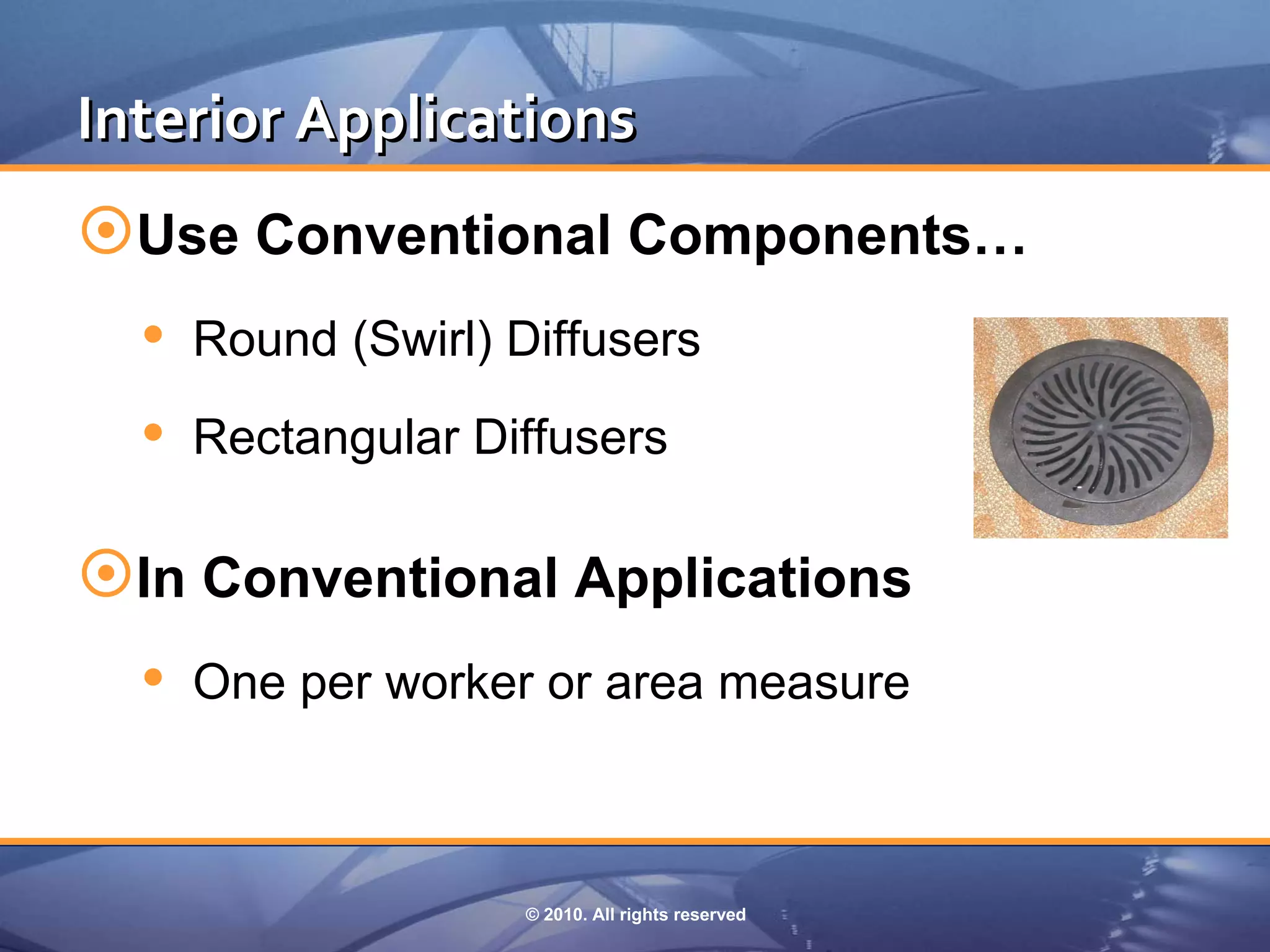 Interior Applications

Use Conventional Components…

• Round (Swirl) Diffusers

• Rectangular Diffusers

In Conventional Applications

• One per worker or area measure

© 2010. All rights reserved